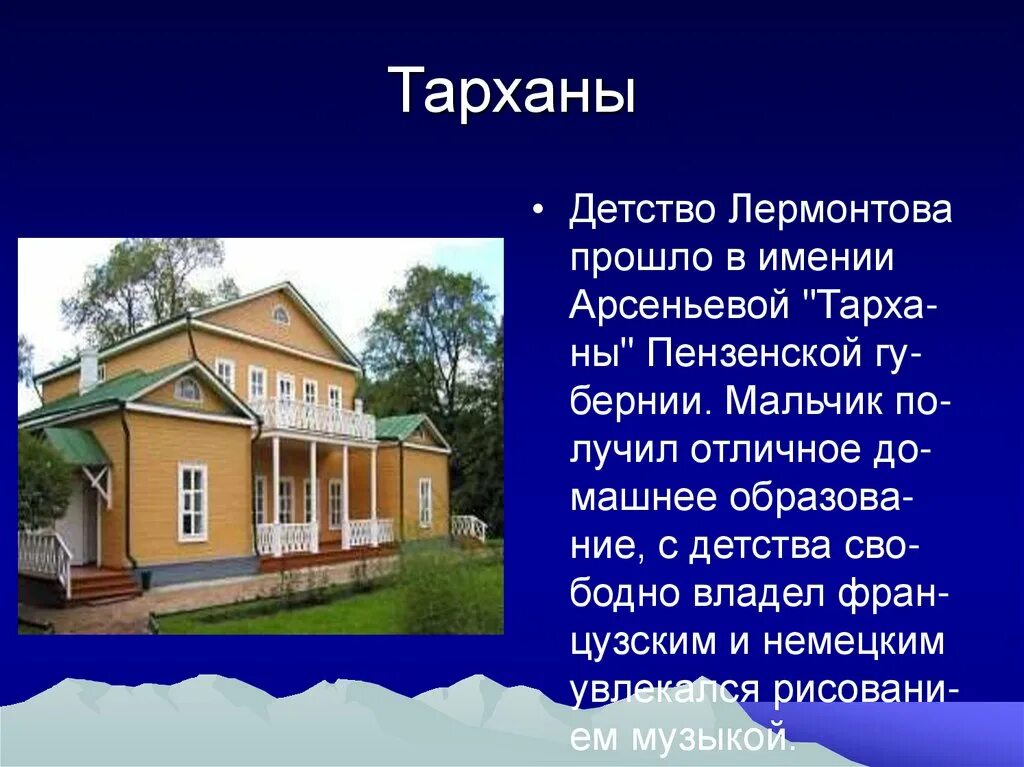 Тарханы

• Детство Лермонтова прошло в имении Арсеньевой "Тарханы" Пензенской губернии. Мальчик получил отличное домашнее образование, с детства свободно владел французским и немецким увлекался рисованием музыкой.